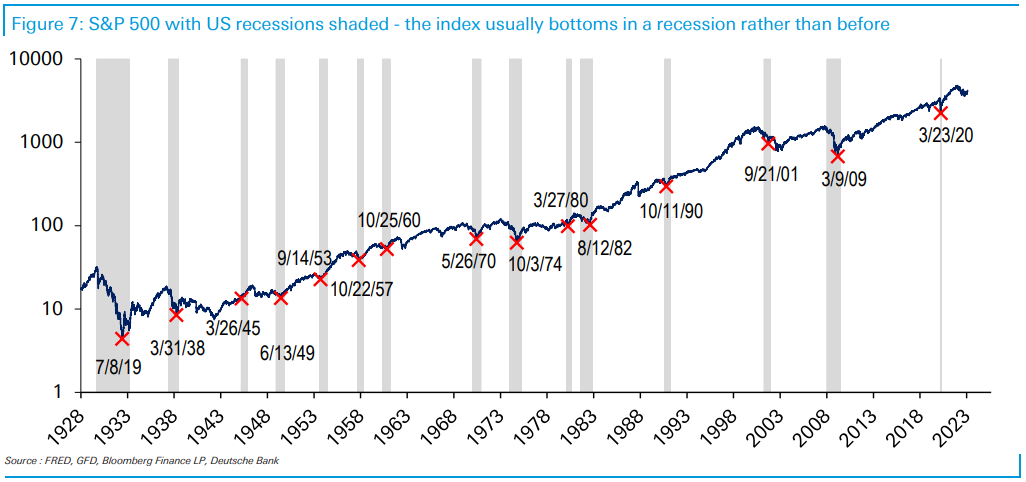 Figure 7: S&P 500 with US recessions shaded - the index usually bottoms in a recession rather than before

10000
1000
100
10
1

7/8/19
3/31/38
3/26/45
6/13/49
9/14/53
10/22/57
10/25/60
5/26/70
10/3/74
3/27/80
8/12/82
10/11/90
9/21/01
3/9/09
3/23/20

1928
1933
1938
1943
1948
1953
1958
1963
1968
1973
1978
1983
1988
1993
1998
2003
2008
2013
2018
2023

Source : FRED, GFD, Bloomberg Finance LP, Deutsche Bank